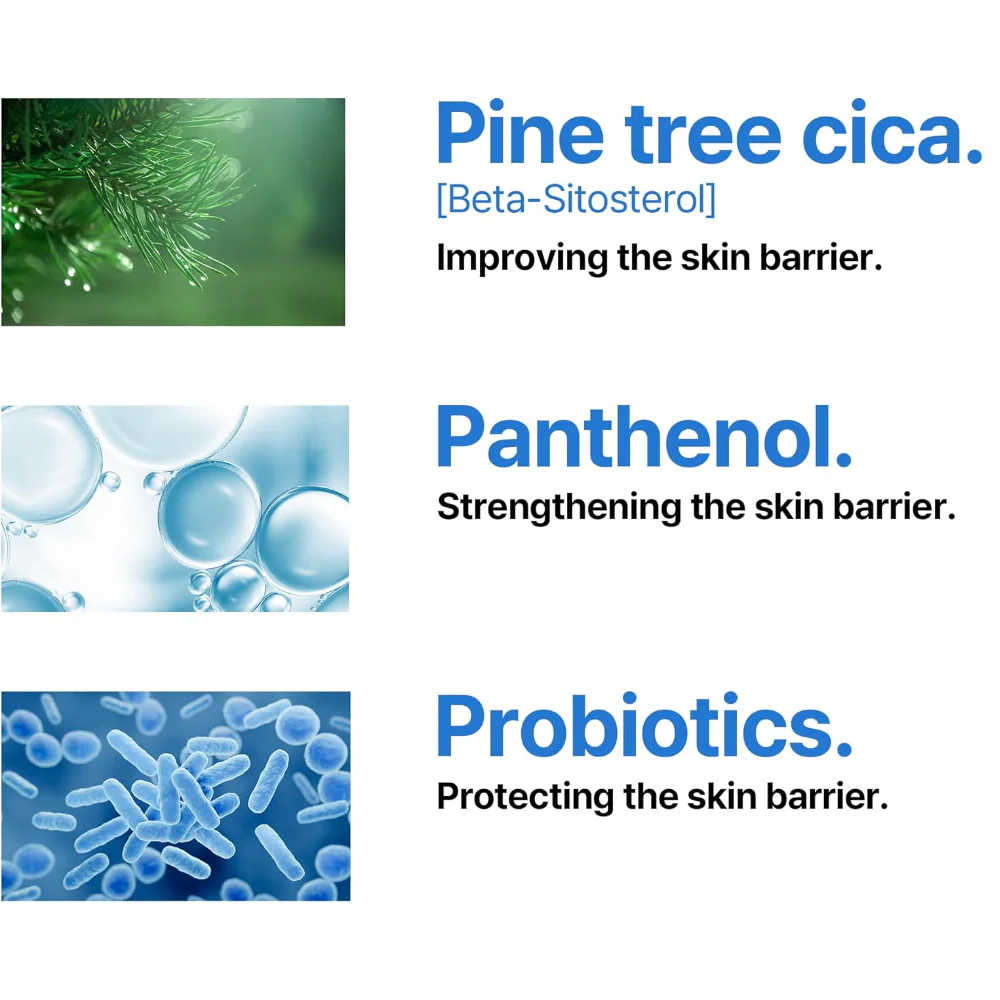 Pine tree cica.
[Beta-Sitosterol]
Improving the skin barrier.

Panthenol.
Strengthening the skin barrier.

Probiotics.
Protecting the skin barrier.